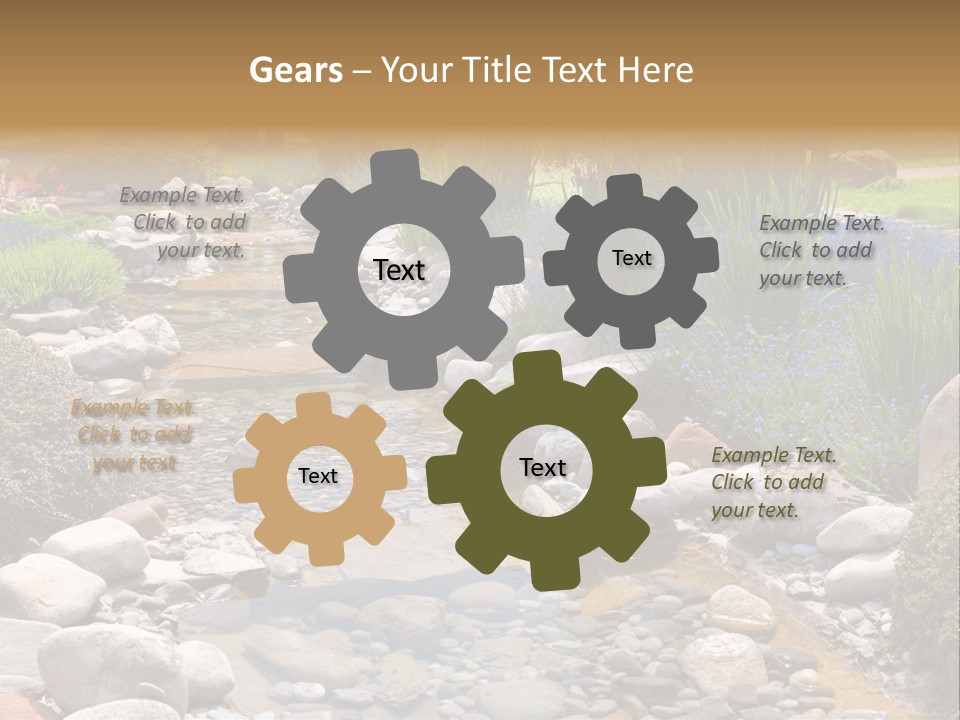 Gears – Your Title Text Here

Example Text. Click to add your text.

Text

Text

Example Text. Click to add your text.

Example Text. Click to add your text.

Text

Text

Example Text. Click to add your text.